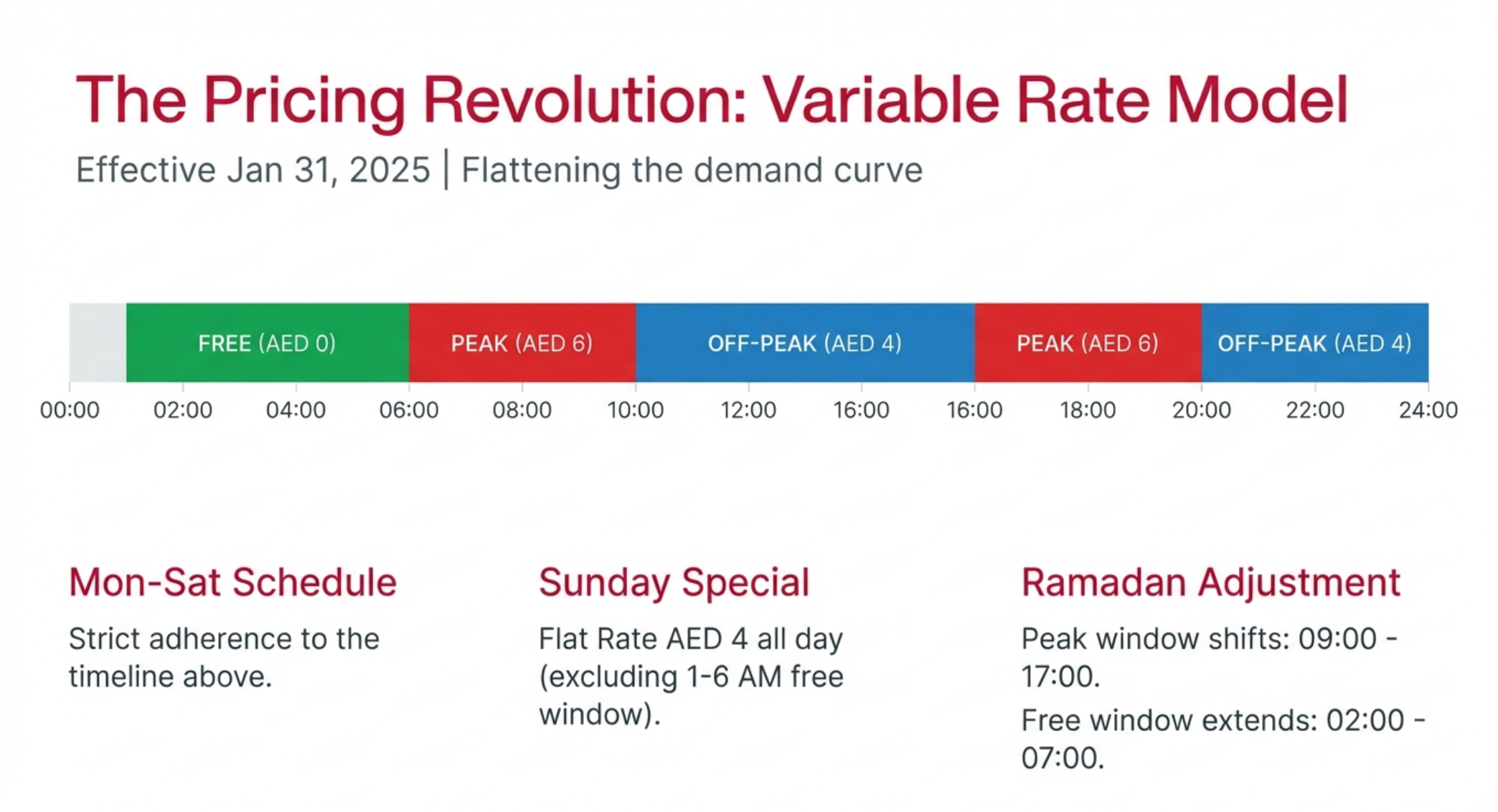 The Pricing Revolution: Variable Rate Model

Effective Jan 31, 2025 | Flattening the demand curve

FREE (AED 0)
PEAK (AED 6)
OFF-PEAK (AED 4)
PEAK (AED 6)
OFF-PEAK (AED 4)

00:00 02:00 04:00 06:00 08:00 10:00 12:00 16:00 16:00 18:00 20:00 22:00 24:00

Mon-Sat Schedule

Strict adherence to the timeline above.

Sunday Special

Flat Rate AED 4 all day (excluding 1-6 AM free window).

Ramadan Adjustment

Peak window shifts: 09:00 - 17:00.

Free window extends: 02:00 - 07:00.